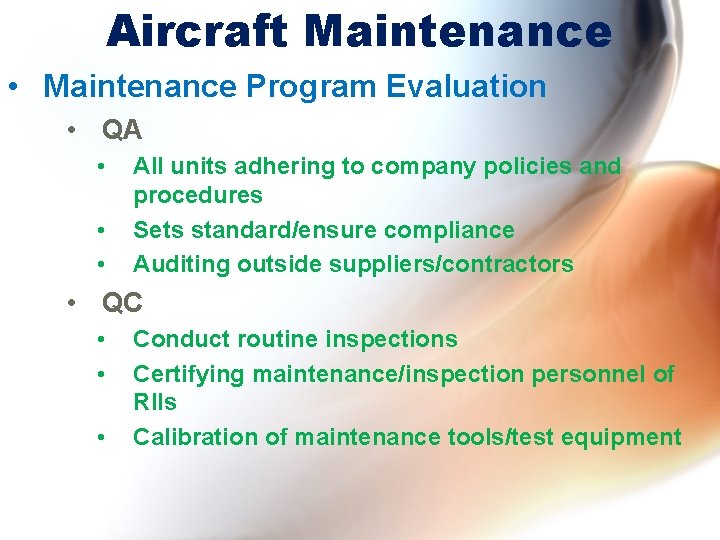 Aircraft Maintenance

• Maintenance Program Evaluation

• QA

• All units adhering to company policies and procedures

• Sets standard/ensure compliance

• Auditing outside suppliers/contractors

• QC

• Conduct routine inspections

• Certifying maintenance/inspection personnel of RIIs

• Calibration of maintenance tools/test equipment